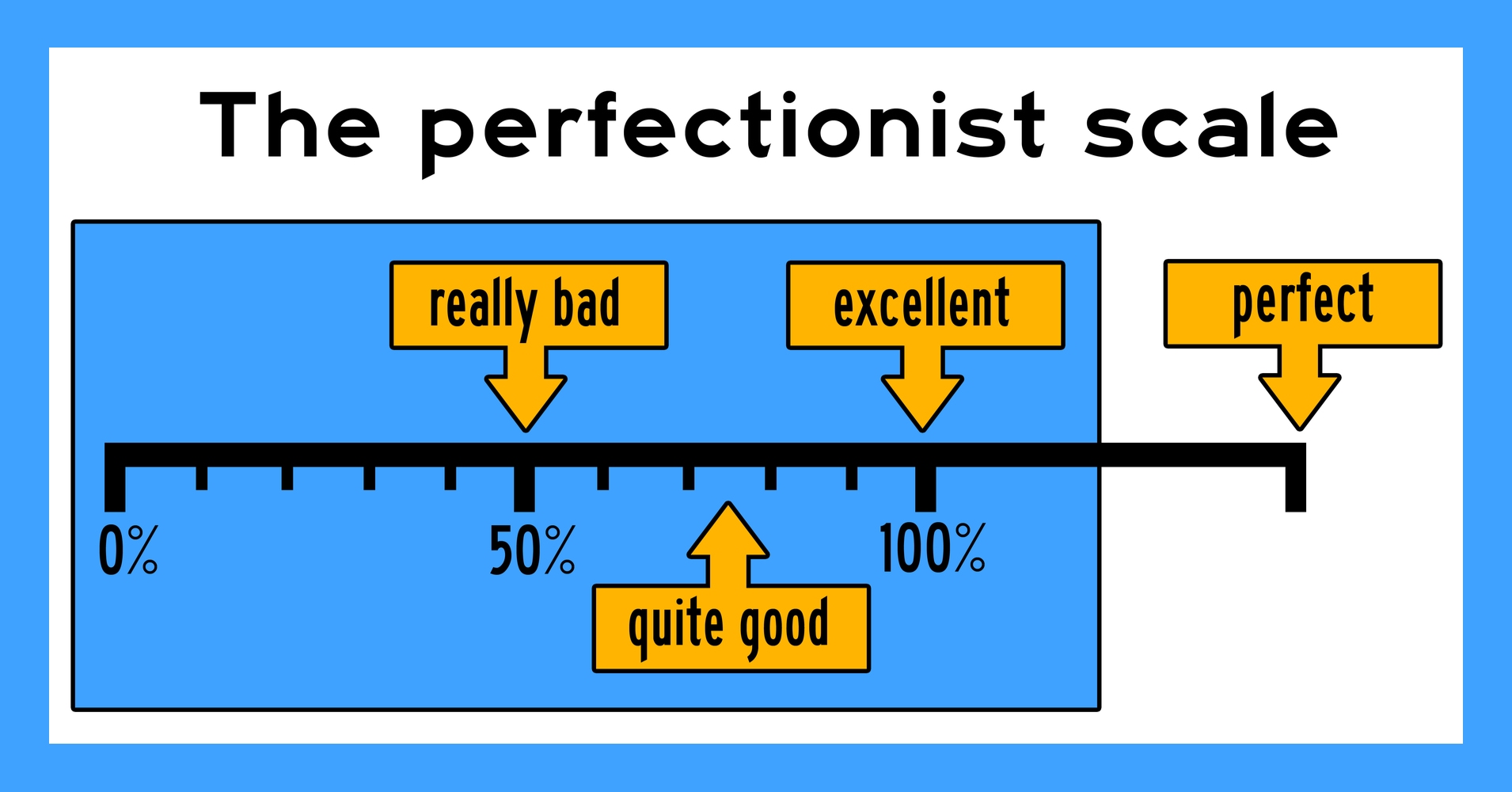 The perfectionist scale

really bad

excellent

perfect

0%

50%

100%

quite good